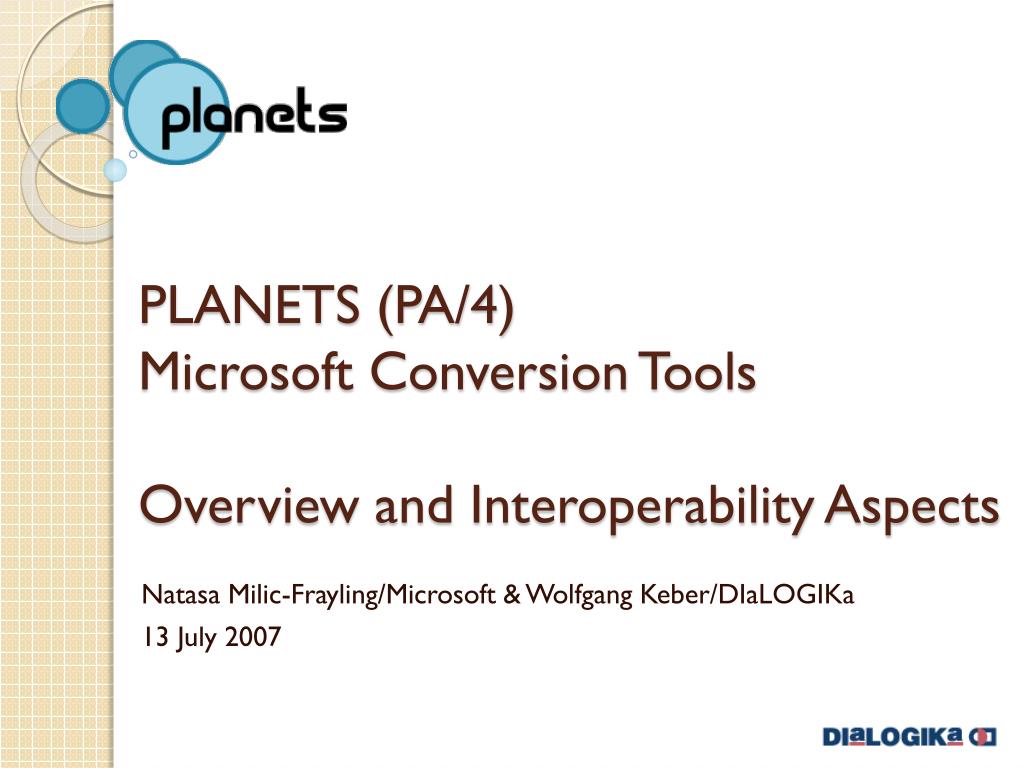 planets

PLANETS (PA/4)
Microsoft Conversion Tools

Overview and Interoperability Aspects

Natasa Milic-Frayling/Microsoft & Wolfgang Keber/DIaLOGIKa

13 July 2007

DIaLOGIKa